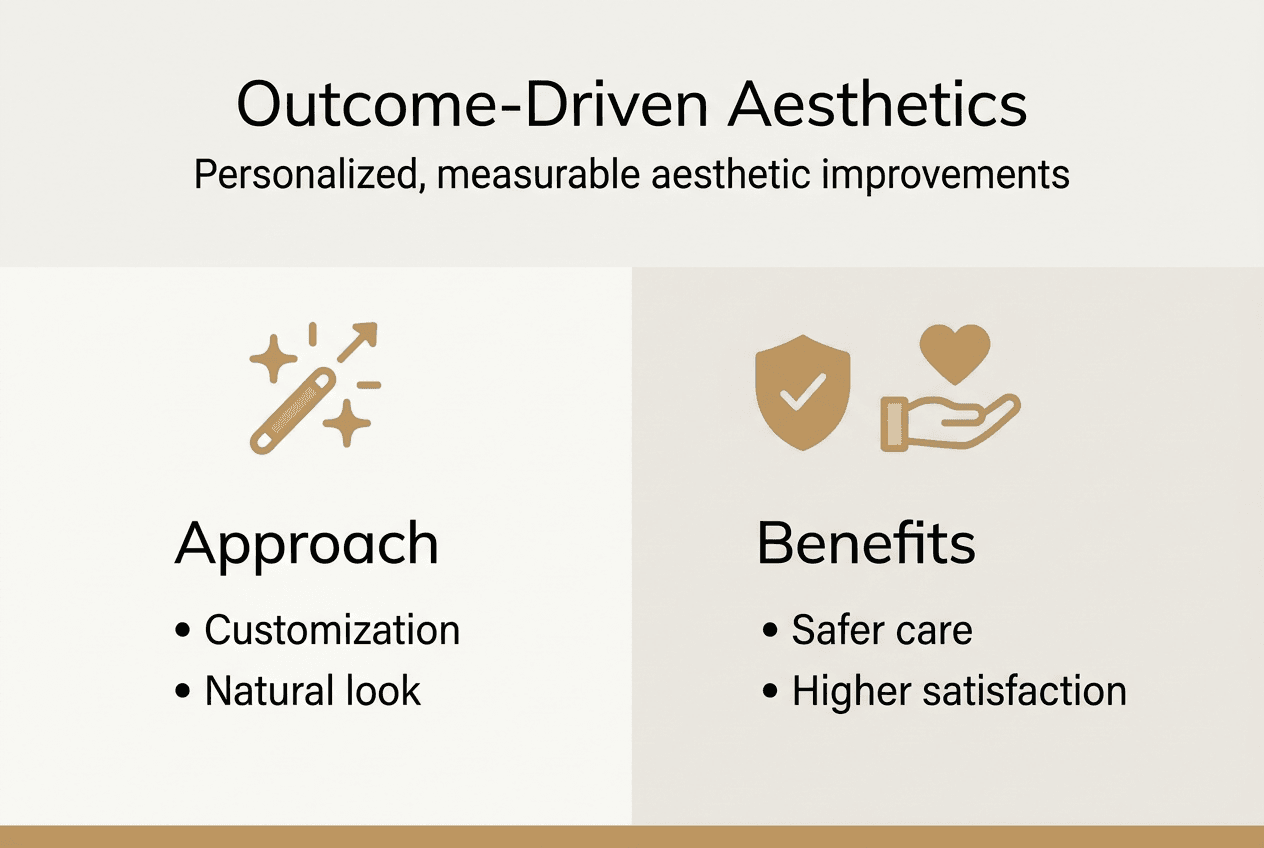 Outcome-Driven Aesthetics
Personalized, measurable aesthetic improvements

Approach
• Customization
• Natural look

Benefits
• Safer care
• Higher satisfaction